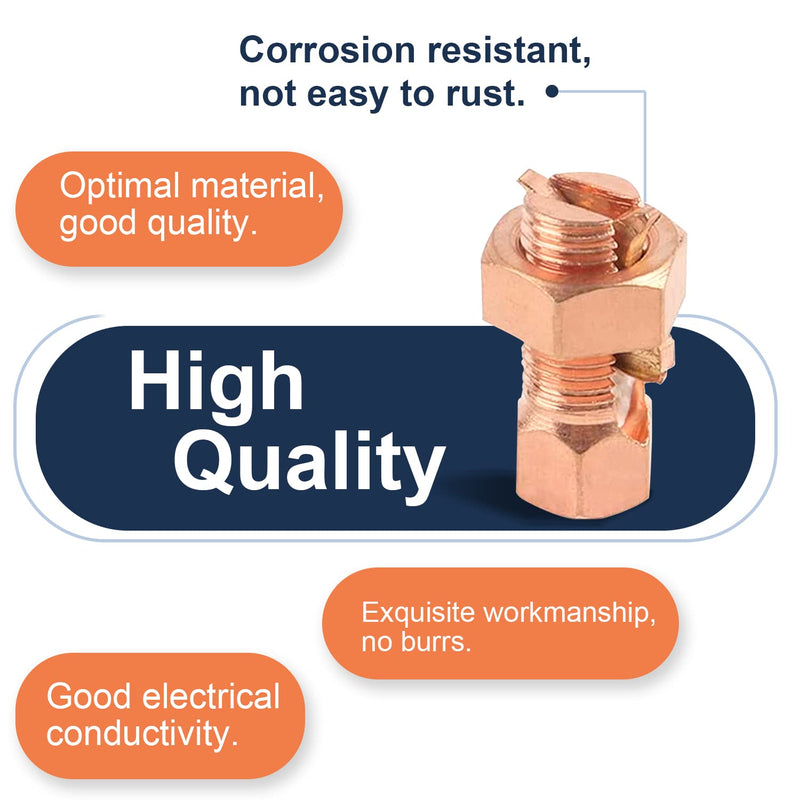 Corrosion resistant, not easy to rust.

Optimal material, good quality.

High Quality

Exquisite workmanship, no burrs.

Good electrical conductivity.